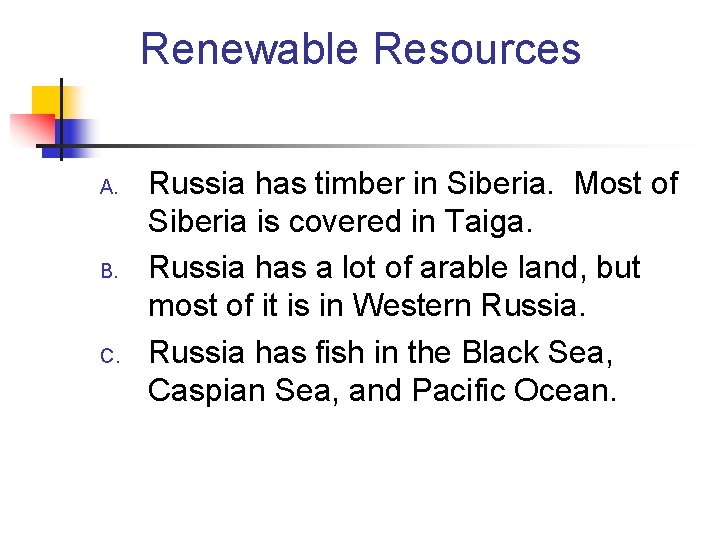 Renewable Resources

A. Russia has timber in Siberia. Most of Siberia is covered in Taiga.

B. Russia has a lot of arable land, but most of it is in Western Russia.

C. Russia has fish in the Black Sea, Caspian Sea, and Pacific Ocean.